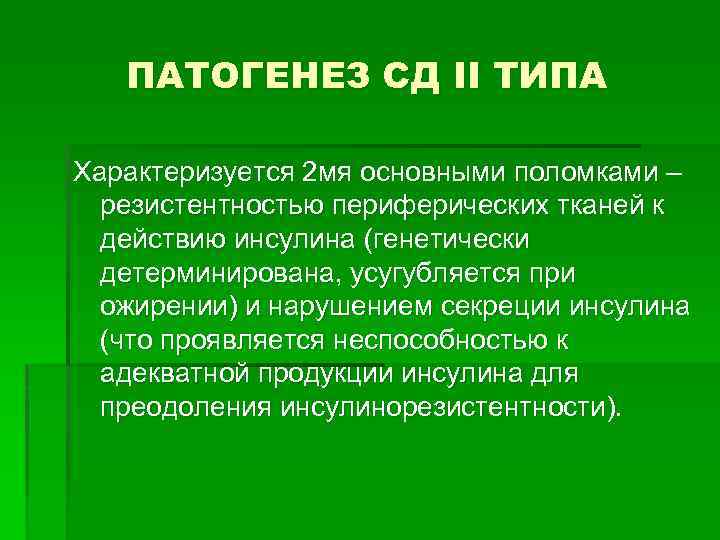 ПАТОГЕНЕЗ СД II ТИПА

Характеризуется 2мя основными поломками – резистентностью периферических тканей к действию инсулина (генетически детерминирована, усугубляется при ожирении) и нарушением секреции инсулина (что проявляется неспособностью к адекватной продукции инсулина для преодоления инсулинорезистентности).